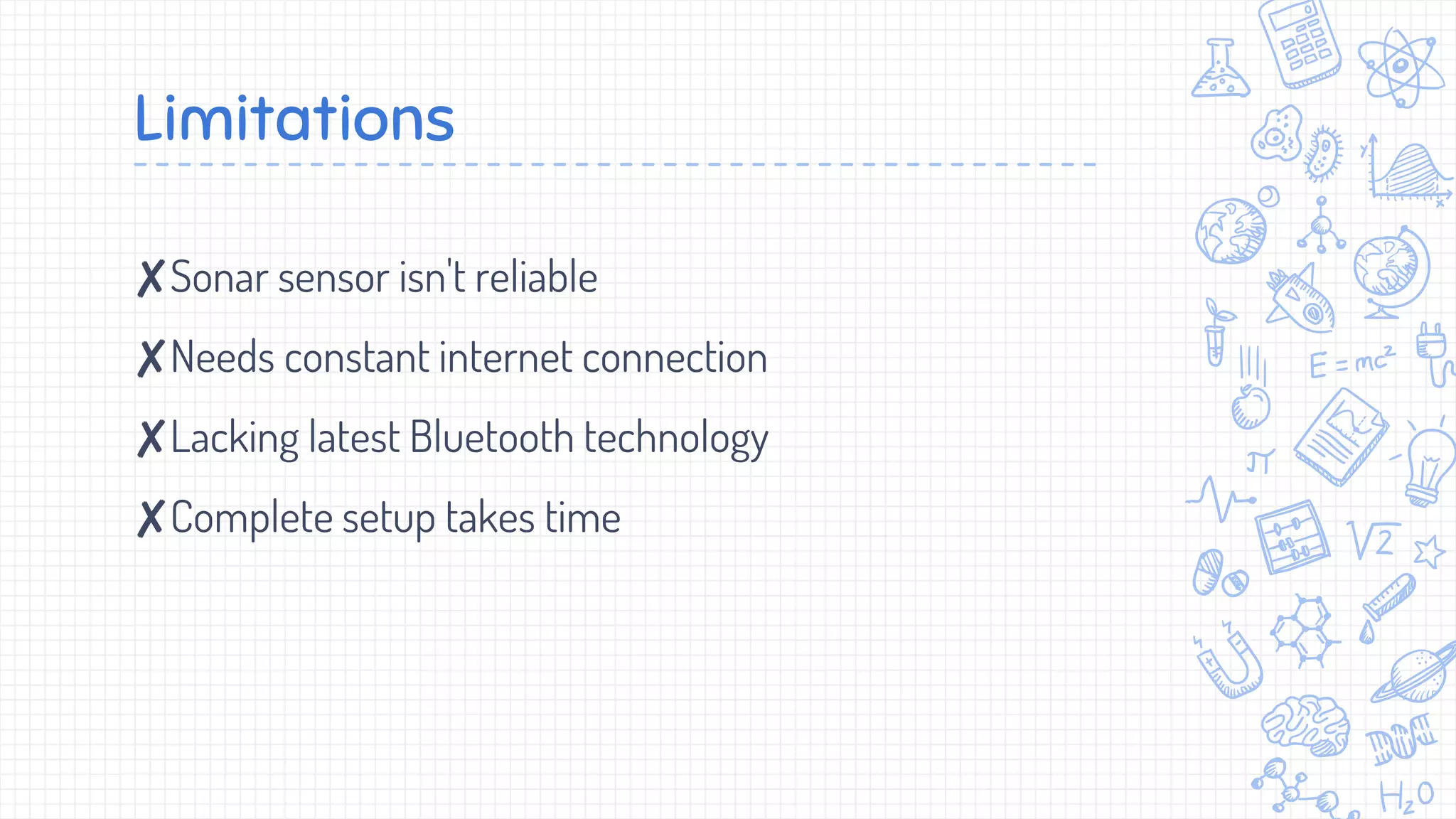 Limitations

✗ Sonar sensor isn't reliable

✗ Needs constant internet connection

✗ Lacking latest Bluetooth technology

✗ Complete setup takes time

$E = mc^2$

$\pi$

$\sqrt{2}$

$H_2O$